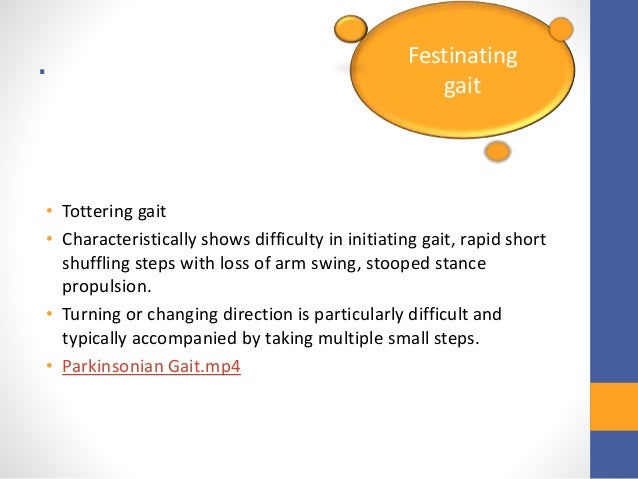 .

Festinating gait

• Tottering gait
• Characteristically shows difficulty in initiating gait, rapid short shuffling steps with loss of arm swing, stooped stance propulsion.
• Turning or changing direction is particularly difficult and typically accompanied by taking multiple small steps.
• Parkinsonian Gait.mp4